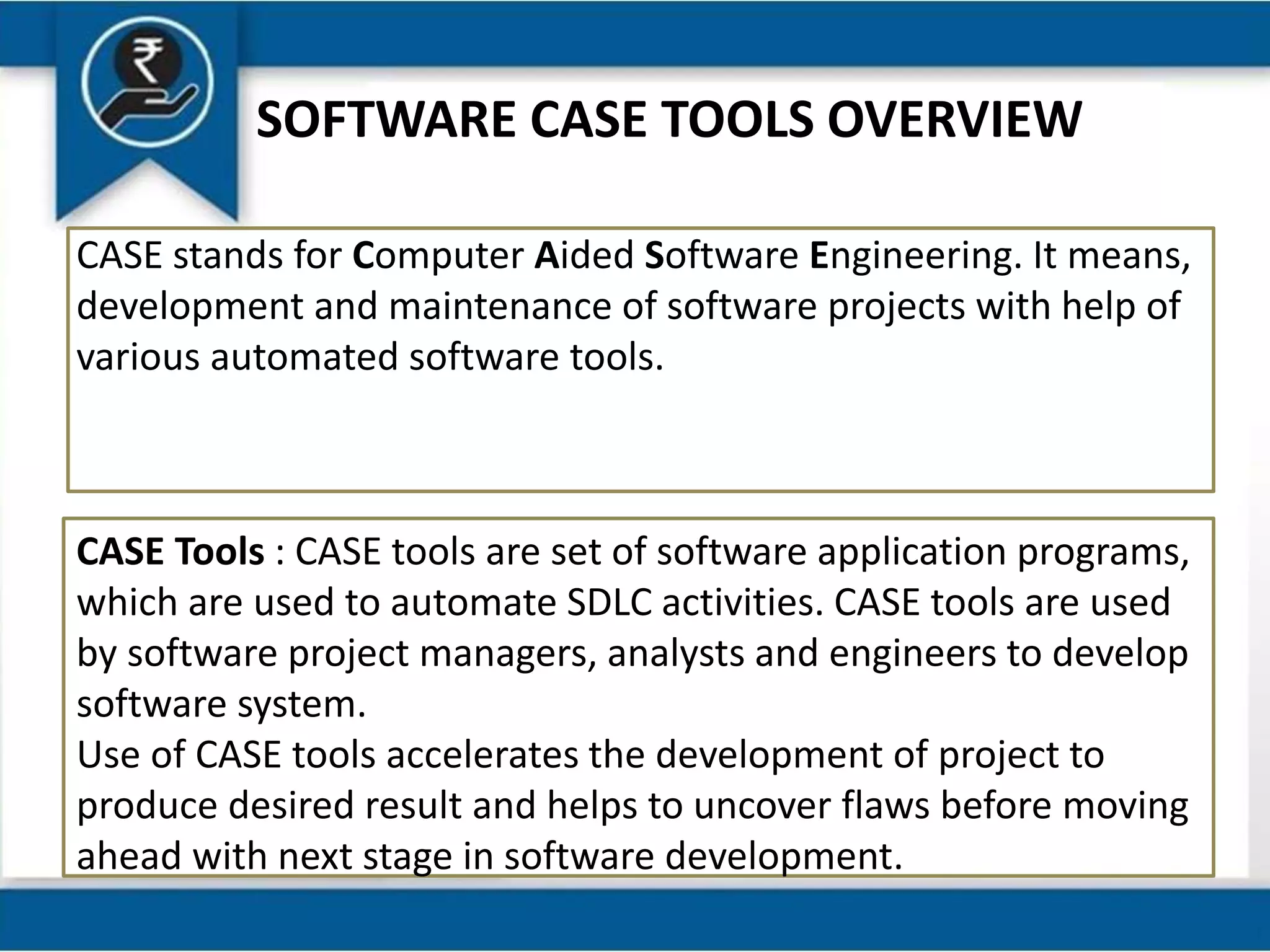 ₹

SOFTWARE CASE TOOLS OVERVIEW

CASE stands for Computer Aided Software Engineering. It means, development and maintenance of software projects with help of various automated software tools.

CASE Tools : CASE tools are set of software application programs, which are used to automate SDLC activities. CASE tools are used by software project managers, analysts and engineers to develop software system.
Use of CASE tools accelerates the development of project to produce desired result and helps to uncover flaws before moving ahead with next stage in software development.